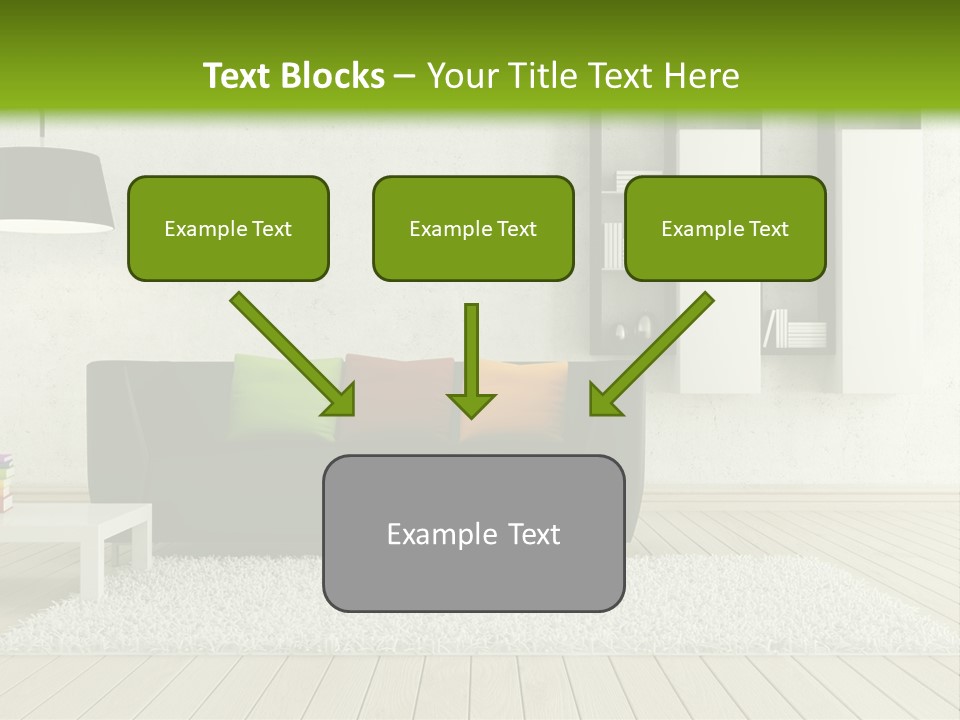 Text Blocks – Your Title Text Here

Example Text

Example Text

Example Text

Example Text